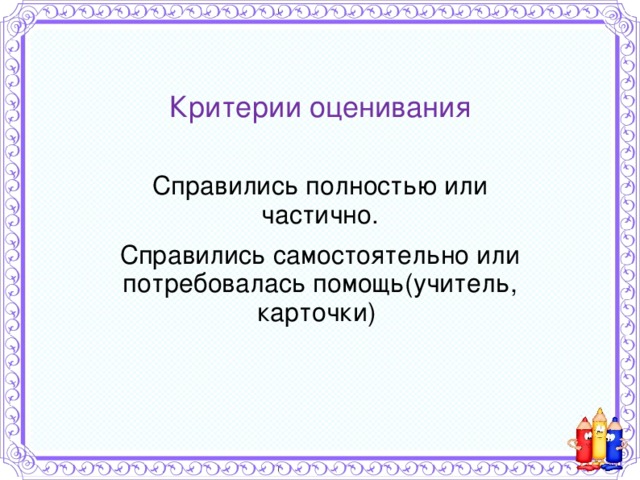 Критерии оценивания

Справились полностью или частично.

Справились самостоятельно или потребовалась помощь(учитель, карточки)